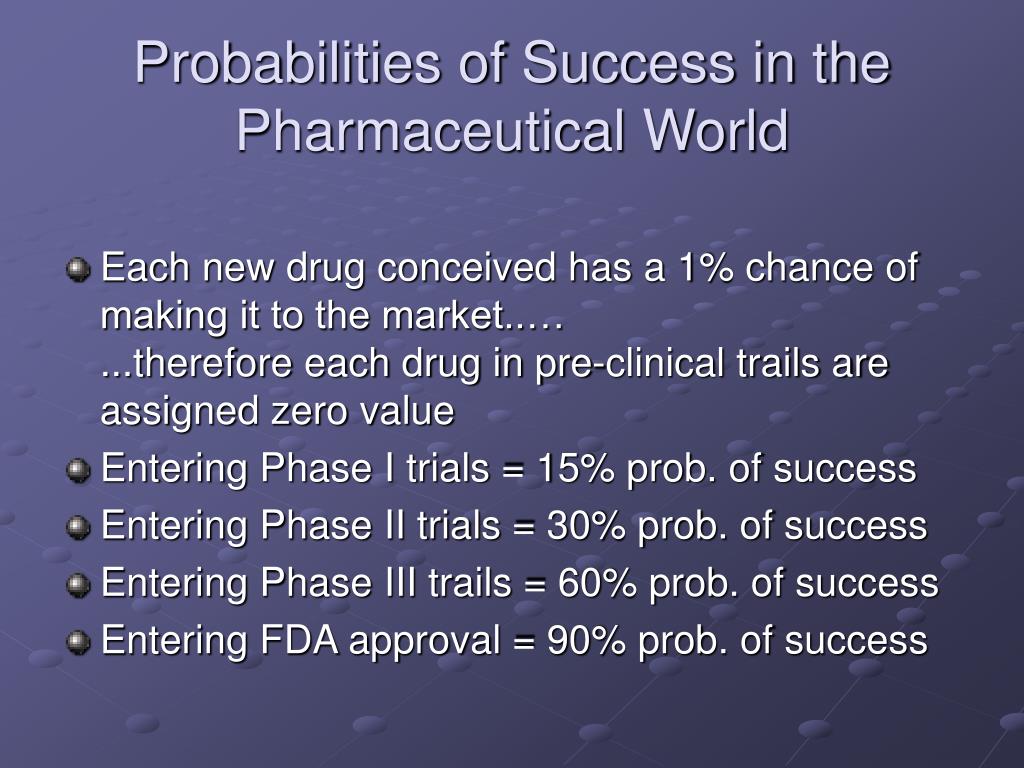 Probabilities of Success in the Pharmaceutical World

Each new drug conceived has a 1% chance of making it to the market..…
...therefore each drug in pre-clinical trails are assigned zero value

Entering Phase I trials = 15% prob. of success

Entering Phase II trials = 30% prob. of success

Entering Phase III trails = 60% prob. of success

Entering FDA approval = 90% prob. of success